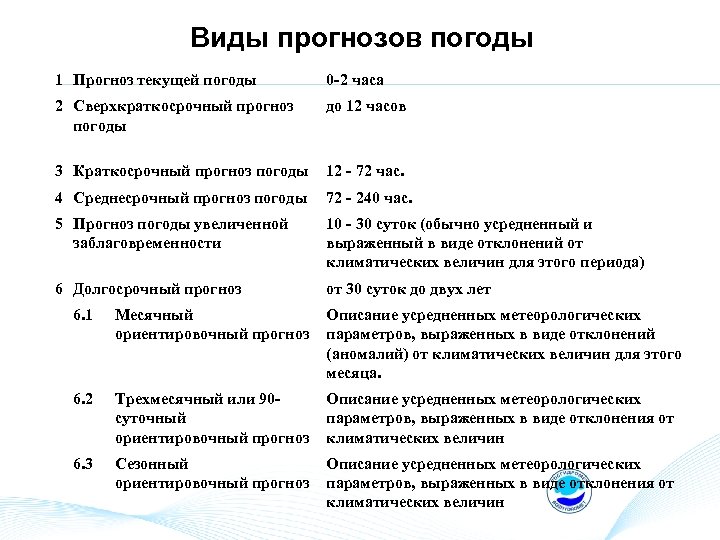 Виды прогнозов погоды

| | | |
|---|---|---|
| 1 | Прогноз текущей погоды | 0-2 часа |
| 2 | Сверхкраткосрочный прогноз погоды | до 12 часов |
| 3 | Краткосрочный прогноз погоды | 12 - 72 час. |
| 4 | Среднесрочный прогноз погоды | 72 - 240 час. |
| 5 | Прогноз погоды увеличенной заблаговременности | 10 - 30 суток (обычно усредненный и выраженный в виде отклонений от климатических величин для этого периода) |
| 6 | Долгосрочный прогноз | от 30 суток до двух лет |
| 6.1 | Месячный ориентировочный прогноз | Описание усредненных метеорологических параметров, выраженных в виде отклонений (аномалий) от климатических величин для этого месяца. |
| 6.2 | Трехмесячный или 90-суточный ориентировочный прогноз | Описание усредненных метеорологических параметров, выраженных в виде отклонения от климатических величин |
| 6.3 | Сезонный ориентировочный прогноз | Описание усредненных метеорологических параметров, выраженных в виде отклонения от климатических величин |

РОСГИДРОМЕТ